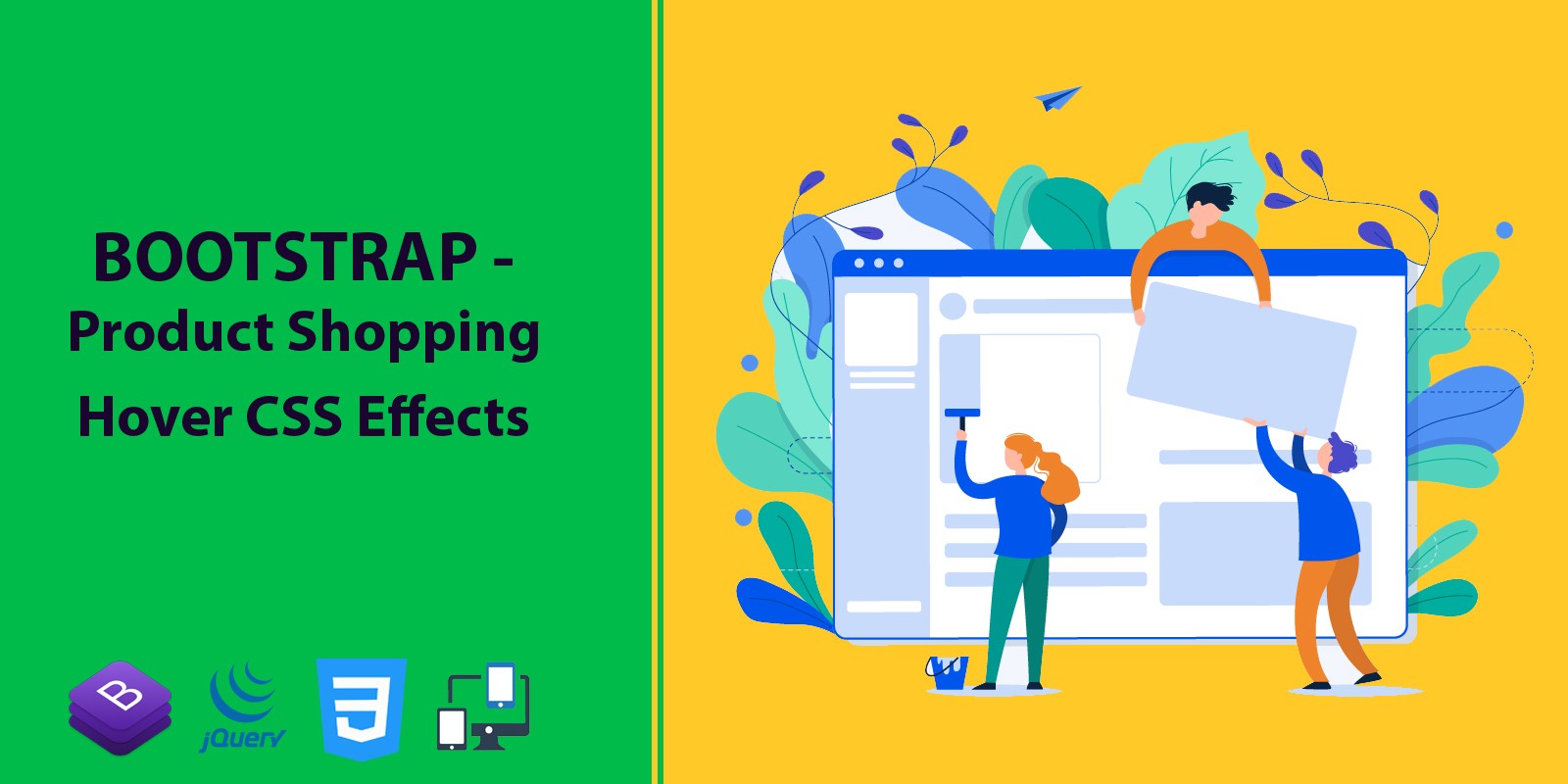 BOOTSTRAP - Product Shopping Hover CSS Effects

B

jQuery

3